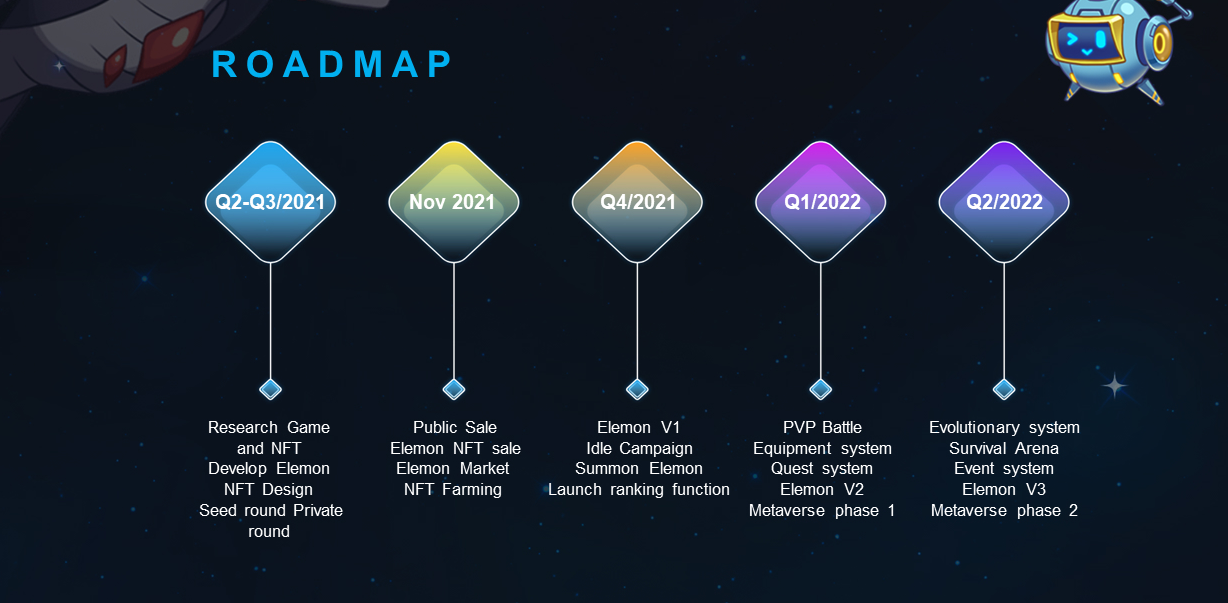 ROADMAP

Q2-Q3/2021

Research Game and NFT
Develop Elemon NFT Design
Seed round Private round

Nov 2021

Public Sale
Elemon NFT sale
Elemon Market
NFT Farming

Q4/2021

Elemon V1
Idle Campaign
Summon Elemon
Launch ranking function

Q1/2022

PVP Battle
Equipment system
Quest system
Elemon V2
Metaverse phase 1

Q2/2022

Evolutionary system
Survival Arena
Event system
Elemon V3
Metaverse phase 2